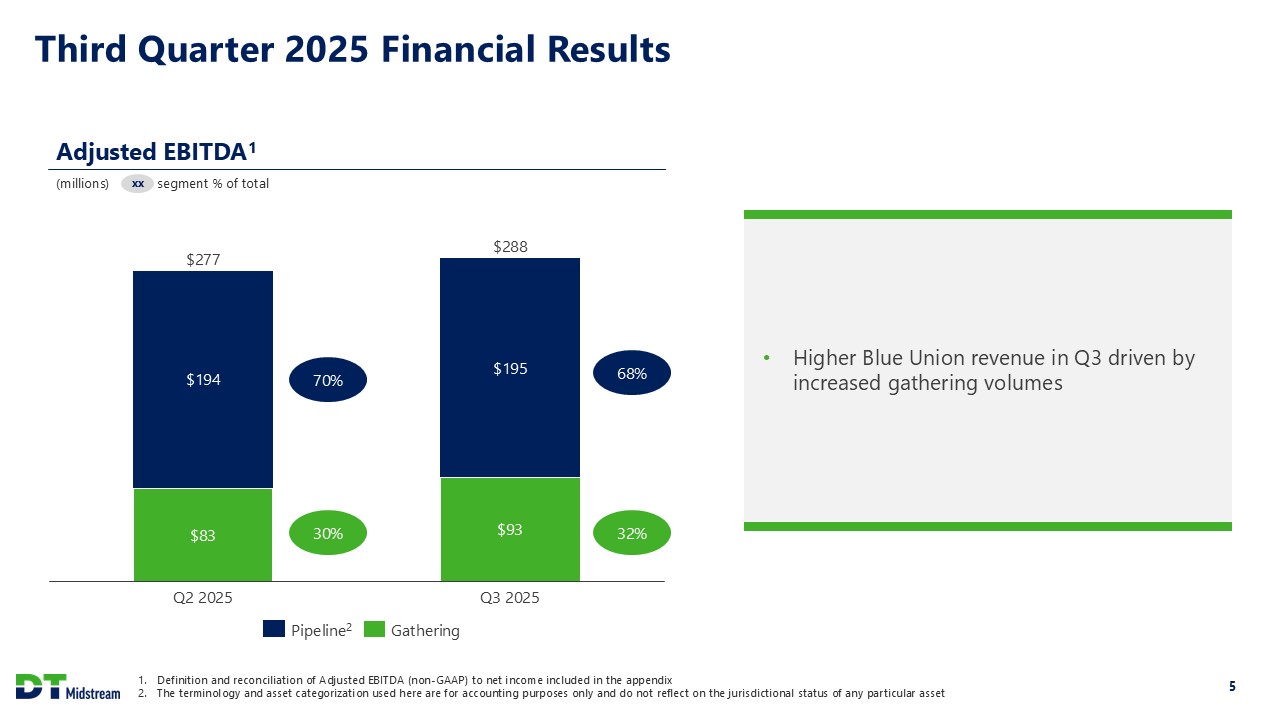 Third Quarter 2025 Financial Results

Adjusted EBITDA$^1$

(millions) xx segment % of total

$277

$194

70%

$83

30%

Q2 2025

$288

$195

68%

$93

32%

Q3 2025

Pipeline$^2$ Gathering

• Higher Blue Union revenue in Q3 driven by increased gathering volumes

DT Midstream

1. Definition and reconciliation of Adjusted EBITDA (non-GAAP) to net income included in the appendix
2. The terminology and asset categorization used here are for accounting purposes only and do not reflect on the jurisdictional status of any particular asset

5